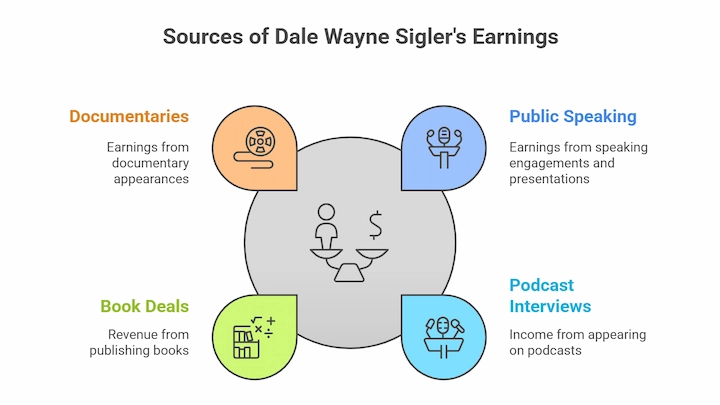 Sources of Dale Wayne Sigler's Earnings

Documentaries

Earnings from documentary appearances

Public Speaking

Earnings from speaking engagements and presentations

$

Book Deals

Revenue from publishing books

Podcast Interviews

Income from appearing on podcasts